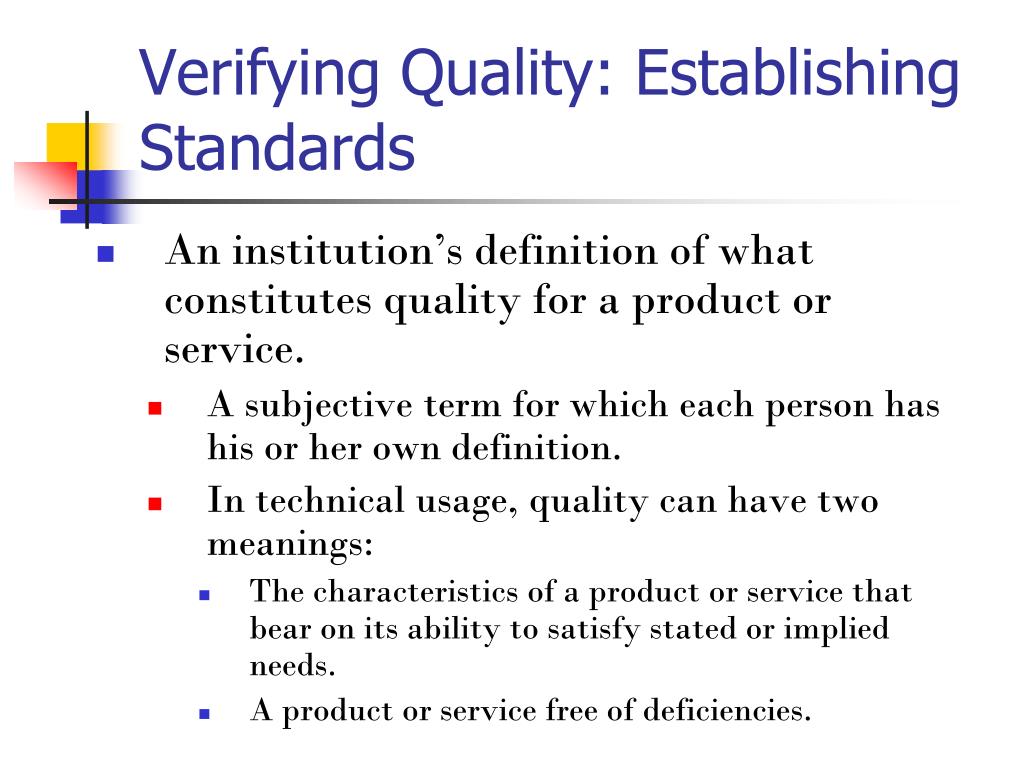 Verifying Quality: Establishing Standards

• An institution's definition of what constitutes quality for a product or service.

• A subjective term for which each person has his or her own definition.

• In technical usage, quality can have two meanings:

• The characteristics of a product or service that bear on its ability to satisfy stated or implied needs.

• A product or service free of deficiencies.